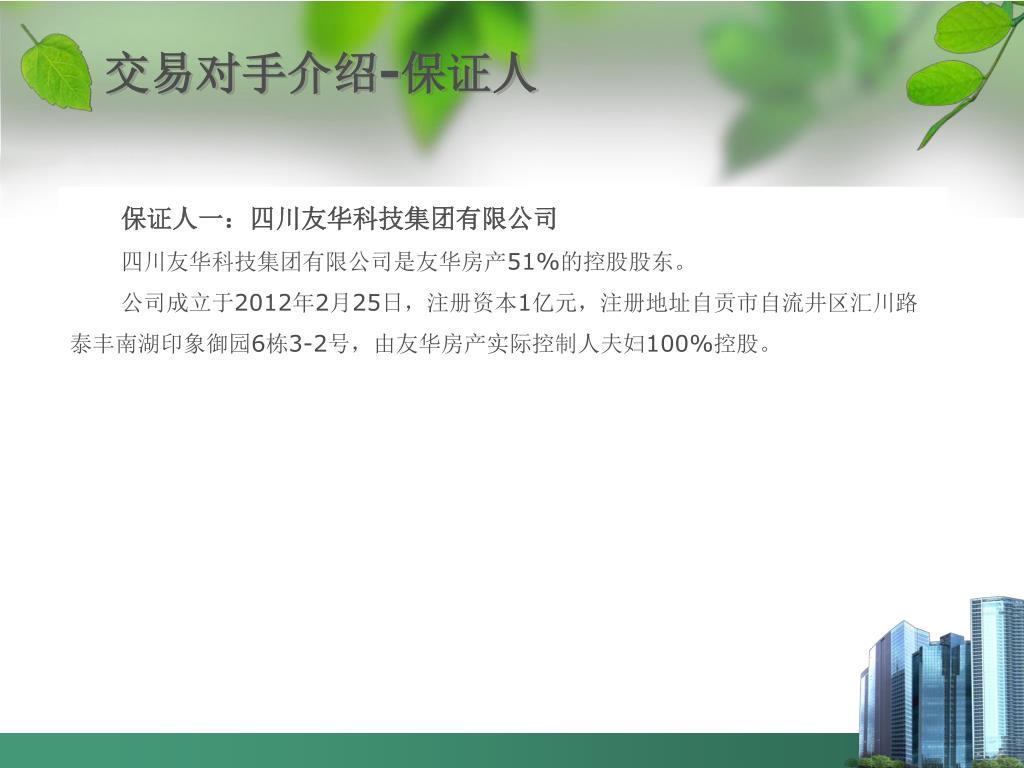 交易对手介绍-保证人

保证人一：四川友华科技集团有限公司

四川友华科技集团有限公司是友华房产51%的控股股东。

公司成立于2012年2月25日，注册资本1亿元，注册地址自贡市自流井区汇川路泰丰南湖印象御园6栋3-2号，由友华房产实际控制人夫妇100%控股。